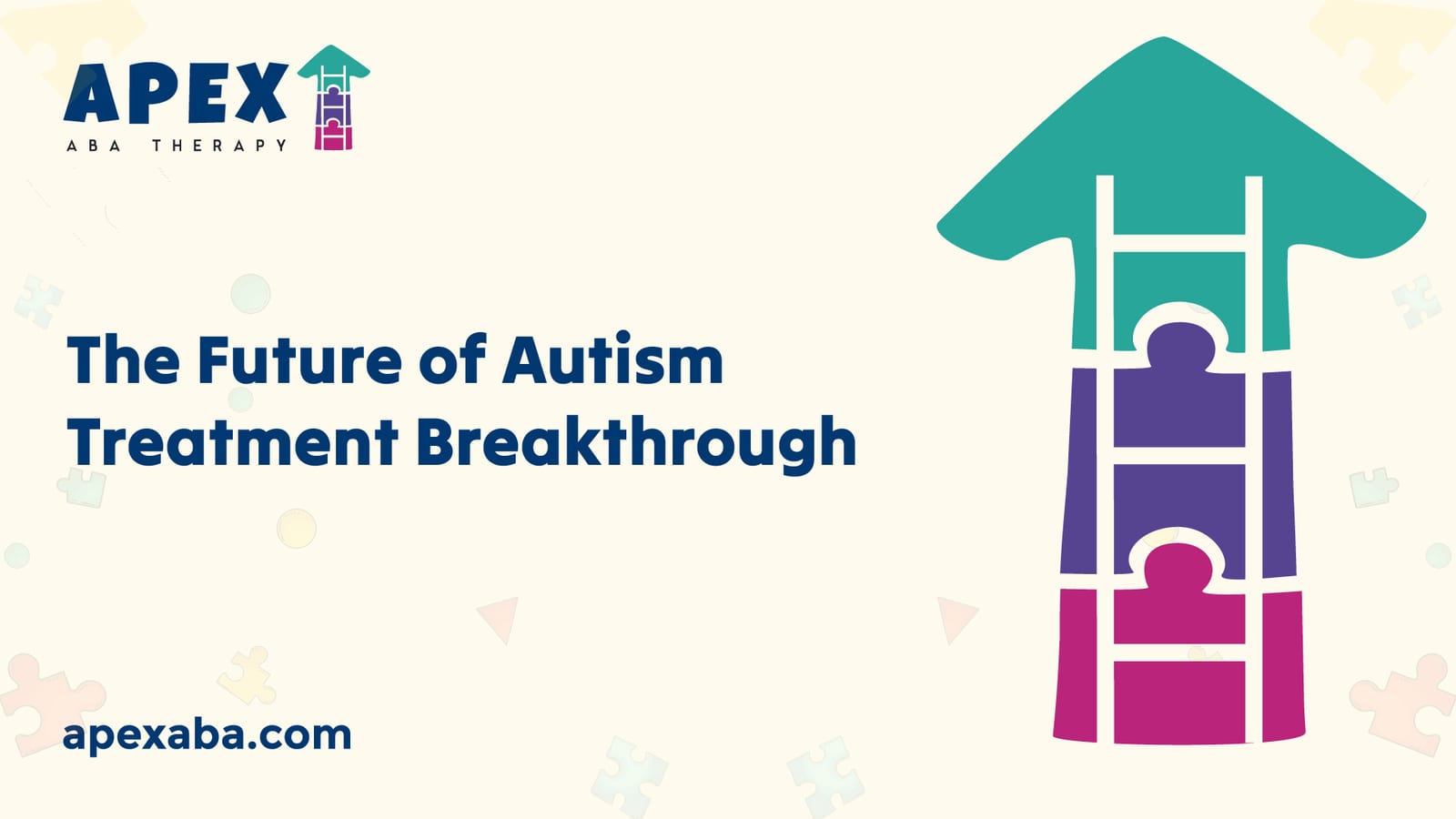 APEX
ABA THERAPY

The Future of Autism Treatment Breakthrough

apexaba.com